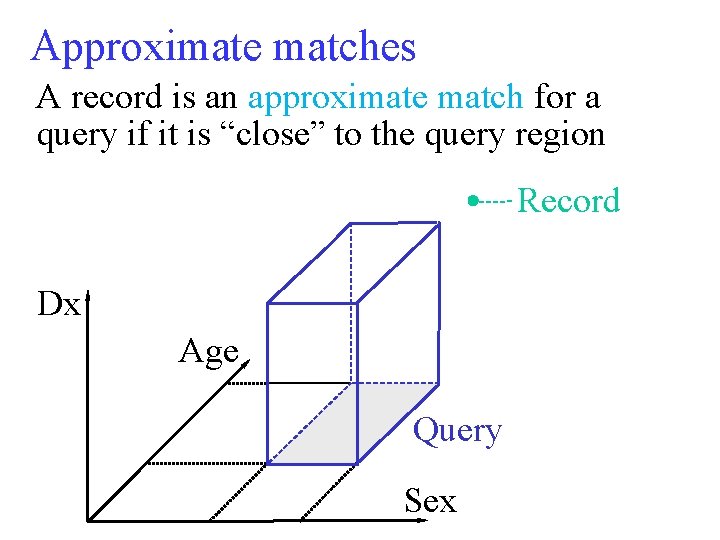 Approximate matches

A record is an approximate match for a query if it is “close” to the query region

Record

Dx

Age

Query

Sex